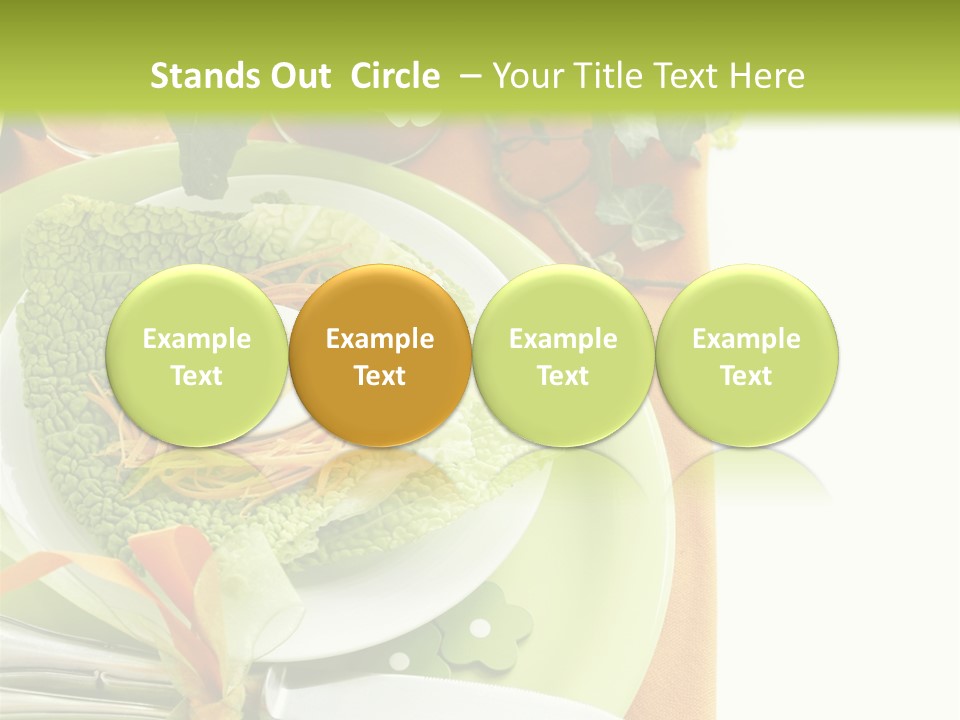 Stands Out Circle – Your Title Text Here

Example Text

Example Text

Example Text

Example Text